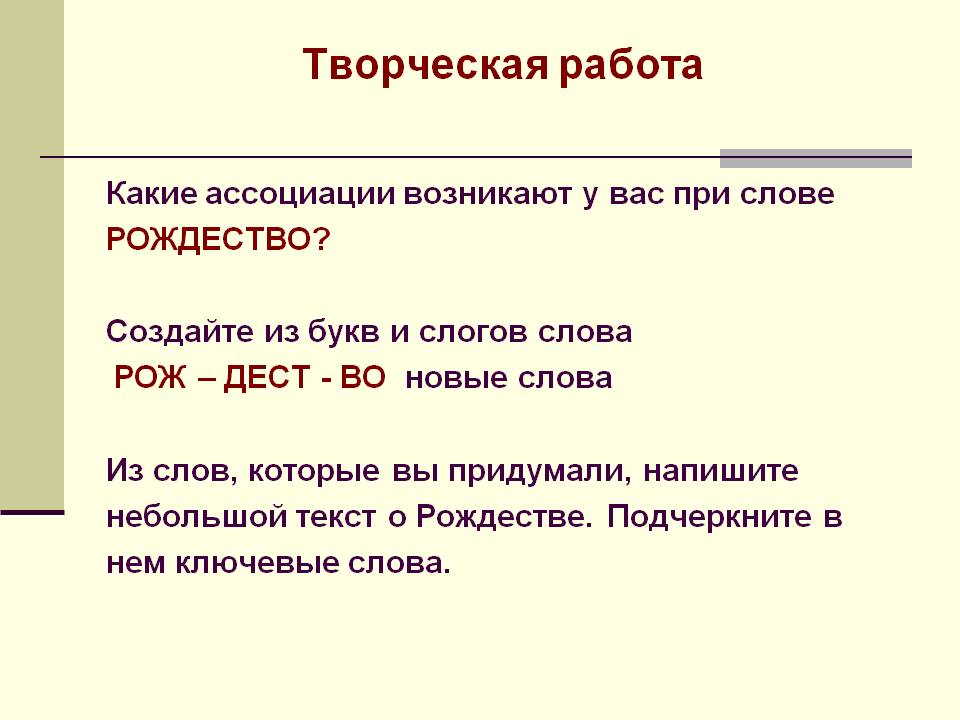 Творческая работа

Какие ассоциации возникают у вас при слове РОЖДЕСТВО?

Создайте из букв и слогов слова РОЖ – ДЕСТ - ВО новые слова

Из слов, которые вы придумали, напишите небольшой текст о Рождестве. Подчеркните в нем ключевые слова.